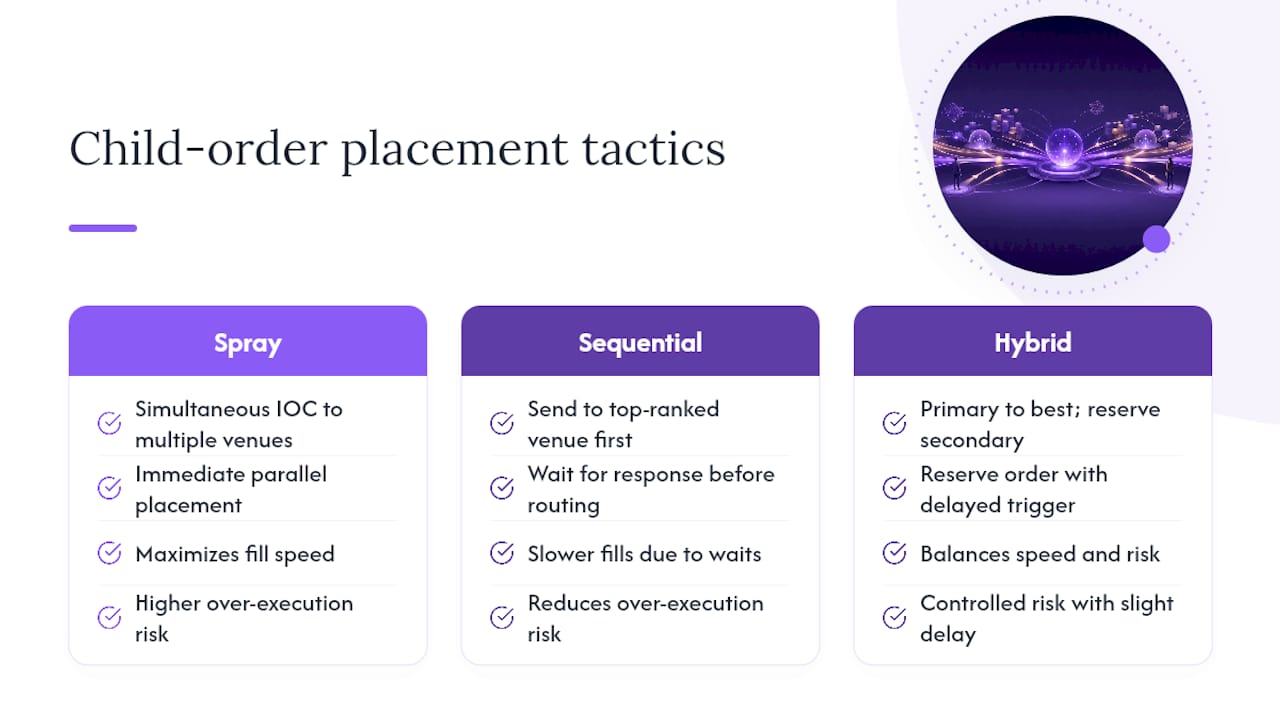 Child-order placement tactics

Spray

Simultaneous IOC to multiple venues

Immediate parallel placement

Maximizes fill speed

Higher over-execution risk

Sequential

Send to top-ranked venue first

Wait for response before routing

Slower fills due to waits

Reduces over-execution risk

Hybrid

Primary to best; reserve secondary

Reserve order with delayed trigger

Balances speed and risk

Controlled risk with slight delay